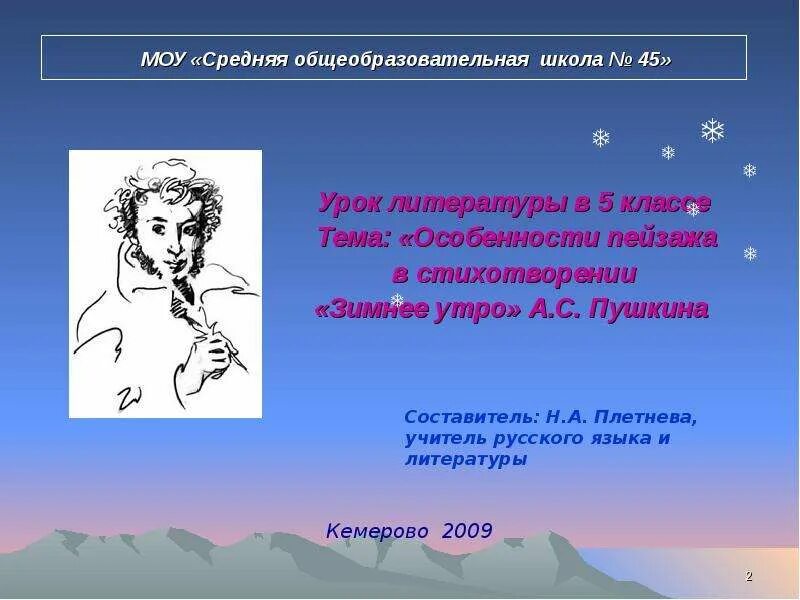 МОУ «Средняя общеобразовательная школа № 45»

Урок литературы в 5 классе
Тема: «Особенности пейзажа в стихотворении «Зимнее утро» А.С. Пушкина

Составитель: Н.А. Плетнева, учитель русского языка и литературы

Кемерово 2009

2